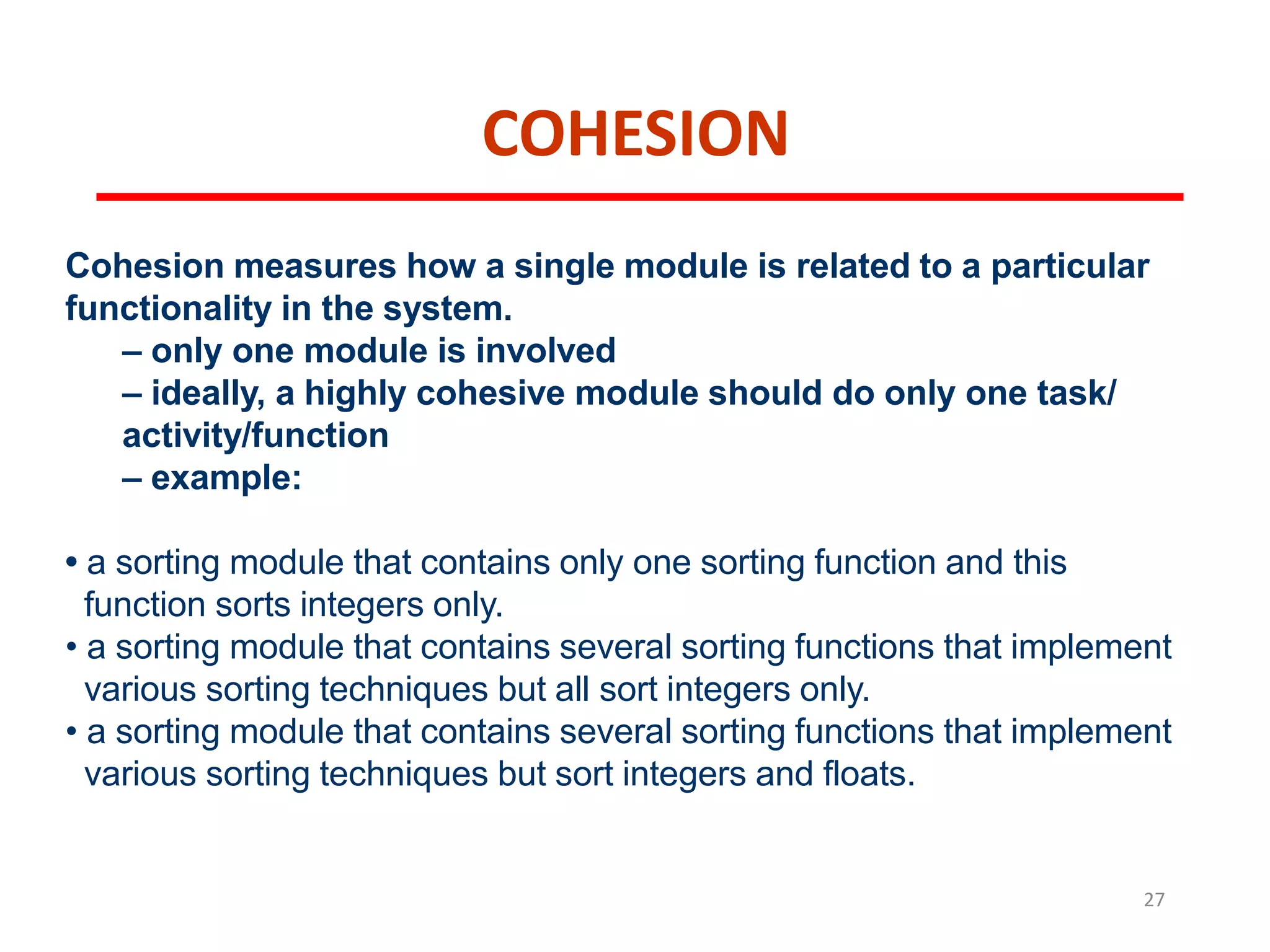 COHESION

Cohesion measures how a single module is related to a particular functionality in the system.

– only one module is involved
– ideally, a highly cohesive module should do only one task/ activity/function
– example:

• a sorting module that contains only one sorting function and this function sorts integers only.
• a sorting module that contains several sorting functions that implement various sorting techniques but all sort integers only.
• a sorting module that contains several sorting functions that implement various sorting techniques but sort integers and floats.

27